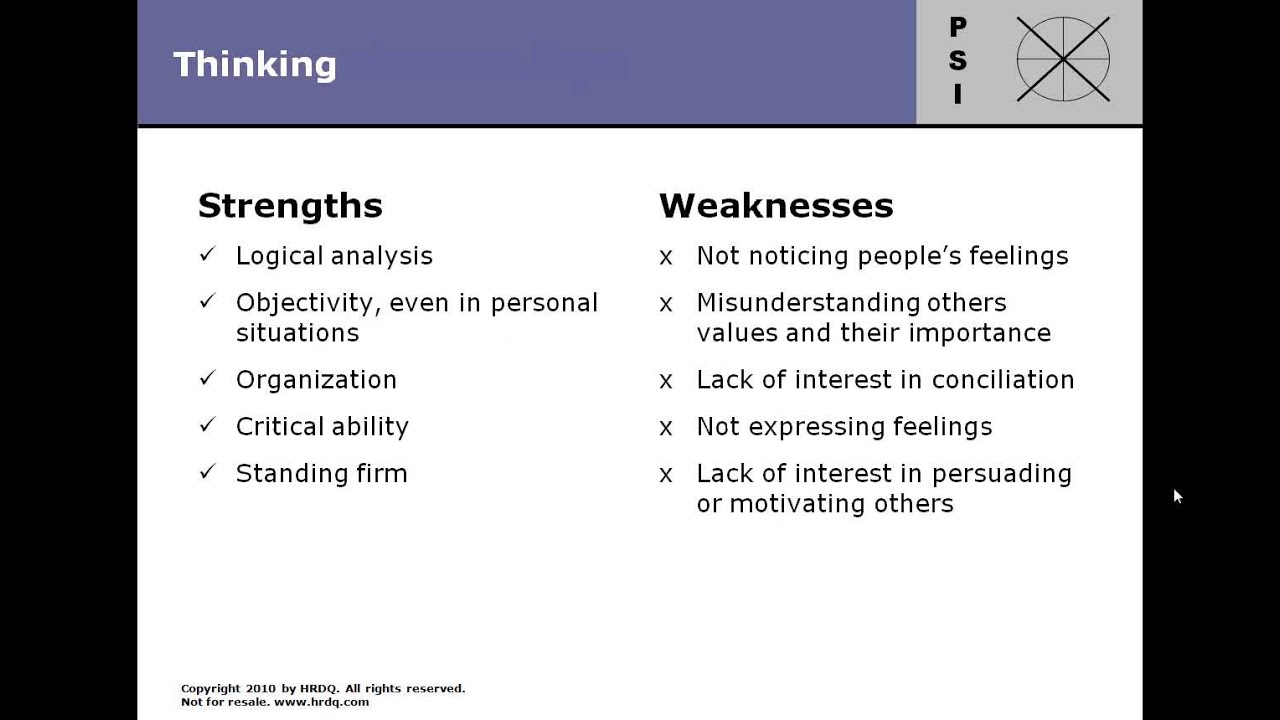 Thinking

P
S
I

Strengths

✓ Logical analysis

✓ Objectivity, even in personal situations

✓ Organization

✓ Critical ability

✓ Standing firm

Weaknesses

x Not noticing people's feelings

x Misunderstanding others values and their importance

x Lack of interest in conciliation

x Not expressing feelings

x Lack of interest in persuading or motivating others

Copyright 2010 by HRDQ. All rights reserved.
Not for resale. www.hrdq.com